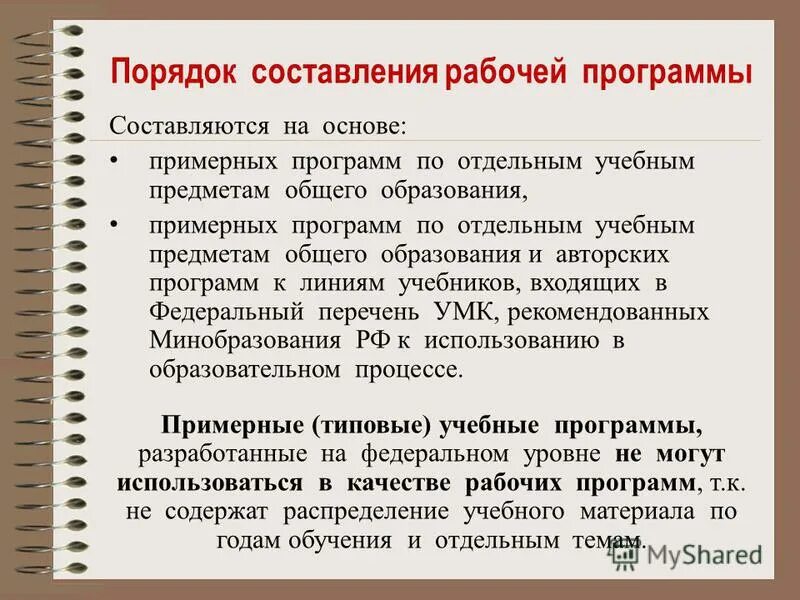 Порядок составления рабочей программы

Составляются на основе:

• примерных программ по отдельным учебным предметам общего образования,

• примерных программ по отдельным учебным предметам общего образования и авторских программ к линиям учебников, входящих в Федеральный перечень УМК, рекомендованных Минобразования РФ к использованию в образовательном процессе.

Примерные (типовые) учебные программы, разработанные на федеральном уровне не могут использоваться в качестве рабочих программ, т.к. не содержат распределение учебного материала по годам обучения и отдельным темам.

MyShared